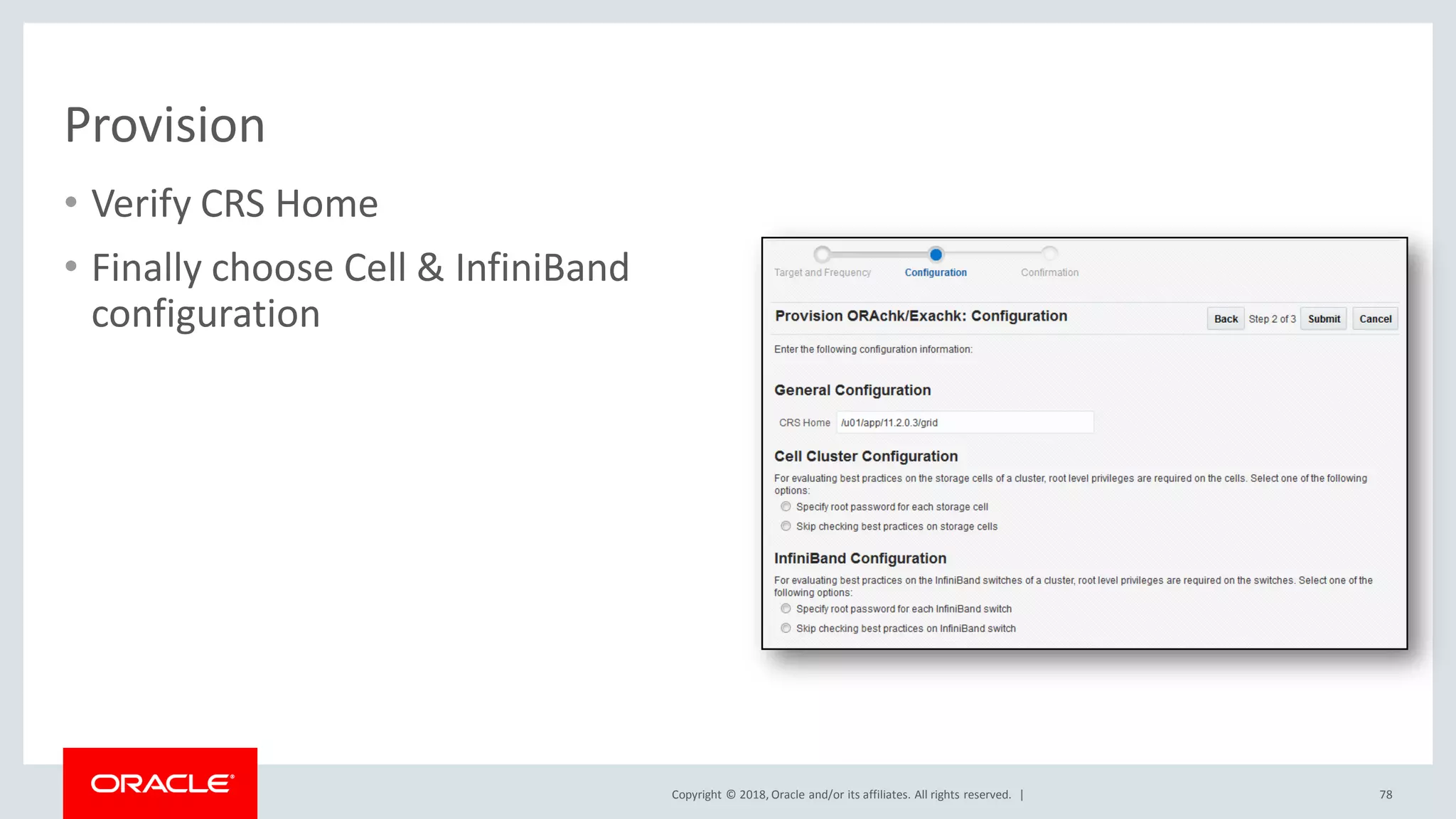 Provision

• Verify CRS Home

• Finally choose Cell & InfiniBand configuration

Target and Frequency Configuration Confirmation

Provision ORAchk/Exachk: Configuration

Back Step 2 of 3 Submit Cancel

Enter the following configuration information:

General Configuration

CRS Home /u01/app/11.2.0.3/grid

Cell Cluster Configuration

For evaluating best practices on the storage cells of a cluster, root level privileges are required on the cells. Select one of the following options:

Specify root password for each storage cell

Skip checking best practices on storage cells

InfiniBand Configuration

For evaluating best practices on the InfiniBand switches of a cluster, root level privileges are required on the switches. Select one of the following options:

Specify root password for each InfiniBand switch

Skip checking best practices on InfiniBand switch

ORACLE

Copyright © 2018, Oracle and/or its affiliates. All rights reserved. |

78